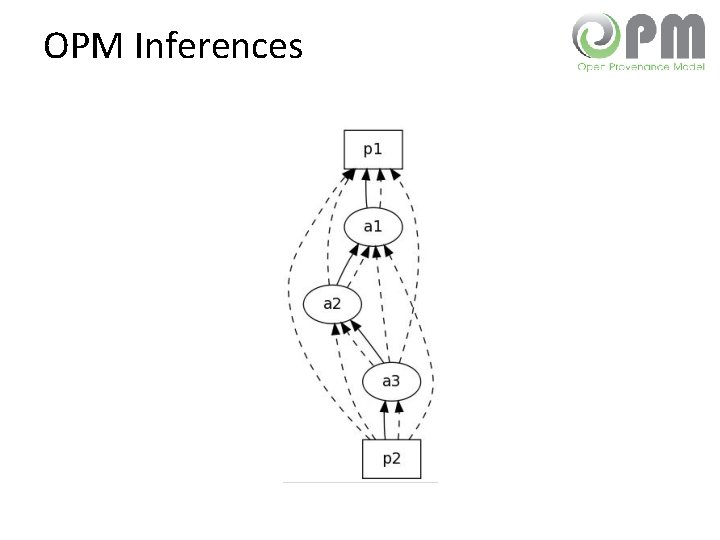 OPM Inferences

OPM
Open Provenance Model

p1

a1

a2

a3

p2